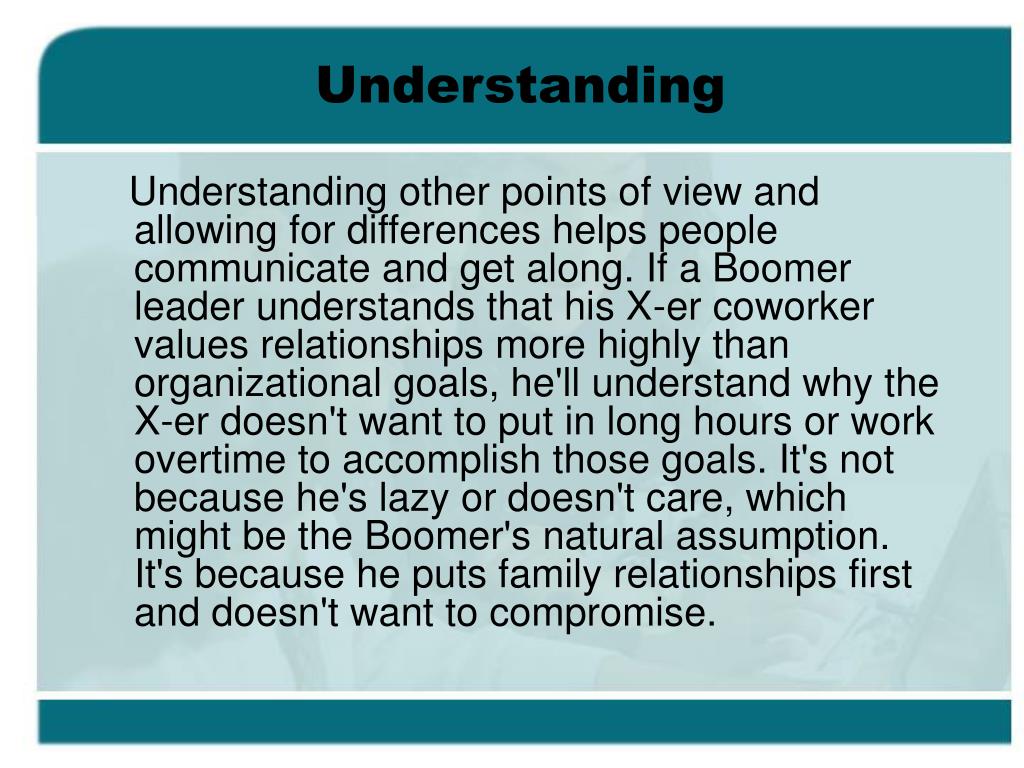 Understanding

Understanding other points of view and allowing for differences helps people communicate and get along. If a Boomer leader understands that his X-er coworker values relationships more highly than organizational goals, he'll understand why the X-er doesn't want to put in long hours or work overtime to accomplish those goals. It's not because he's lazy or doesn't care, which might be the Boomer's natural assumption. It's because he puts family relationships first and doesn't want to compromise.